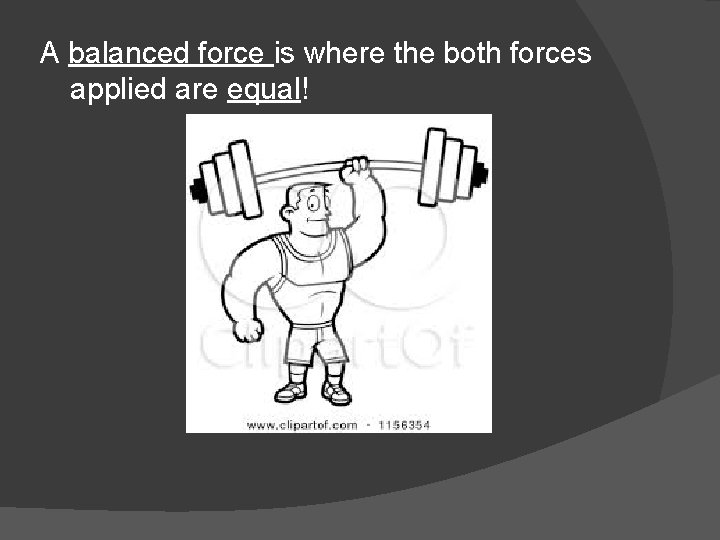 A balanced force is where the both forces applied are equal!

ClipartOf

www.clipartof.com - 1156354